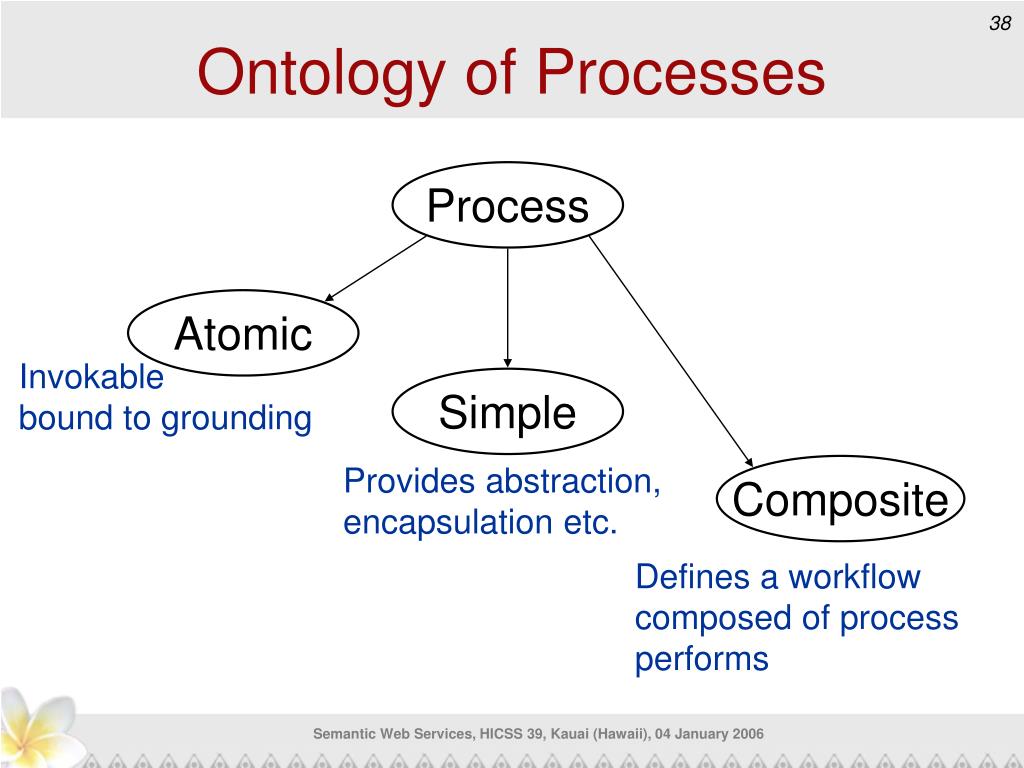 38

Ontology of Processes

Process

Atomic

Invokable
bound to grounding

Simple

Provides abstraction, encapsulation etc.

Composite

Defines a workflow composed of process performs

Semantic Web Services, HICSS 39, Kauai (Hawaii), 04 January 2006